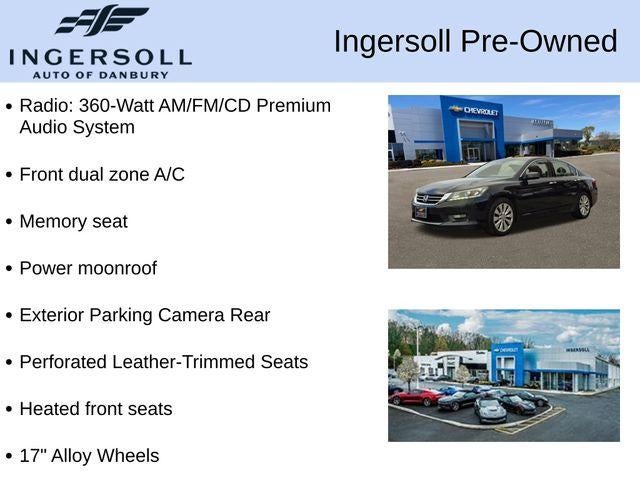 INGERSOLL
AUTO OF DANBURY

Ingersoll Pre-Owned

• Radio: 360-Watt AM/FM/CD Premium Audio System

• Front dual zone A/C

• Memory seat

• Power moonroof

• Exterior Parking Camera Rear

• Perforated Leather-Trimmed Seats

• Heated front seats

• 17" Alloy Wheels

CHEVROLET

CHEVROLET

INGERSOLL